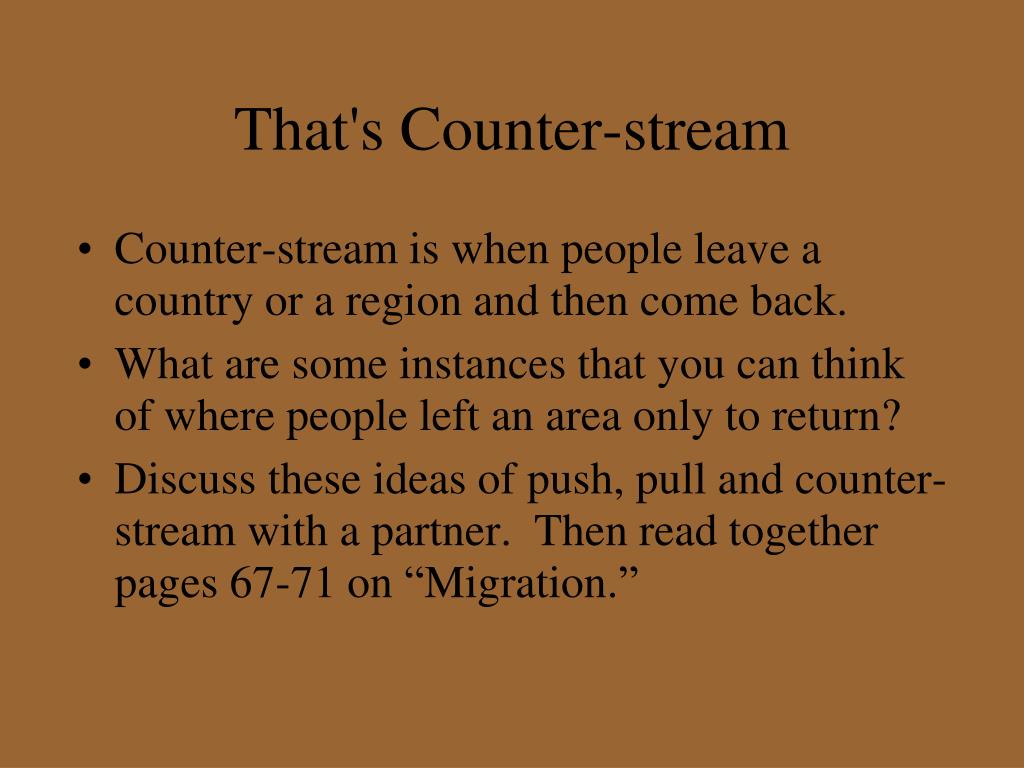 That's Counter-stream

• Counter-stream is when people leave a country or a region and then come back.
• What are some instances that you can think of where people left an area only to return?
• Discuss these ideas of push, pull and counter-stream with a partner. Then read together pages 67-71 on “Migration.”